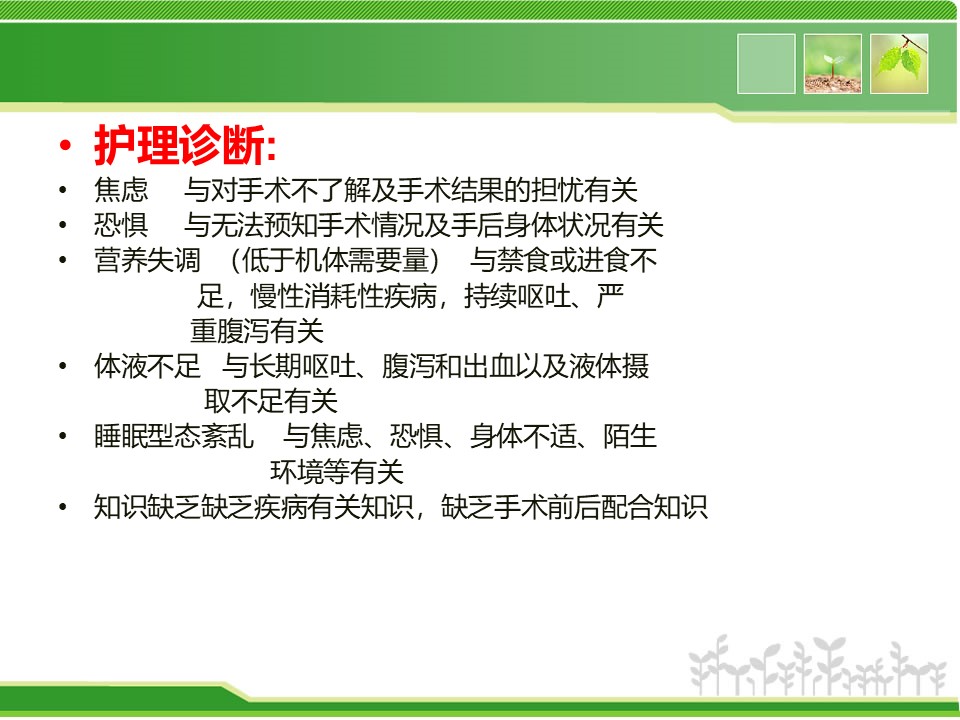 • 护理诊断:
• 焦虑 与对手术不了解及手术结果的担忧有关
• 恐惧 与无法预知手术情况及手后身体状况有关
• 营养失调 （低于机体需要量） 与禁食或进食不足，慢性消耗性疾病，持续呕吐、严重腹泻有关
• 体液不足 与长期呕吐、腹泻和出血以及液体摄取不足有关
• 睡眠型态紊乱 与焦虑、恐惧、身体不适、陌生环境等有关
• 知识缺乏缺乏疾病有关知识，缺乏手术前后配合知识